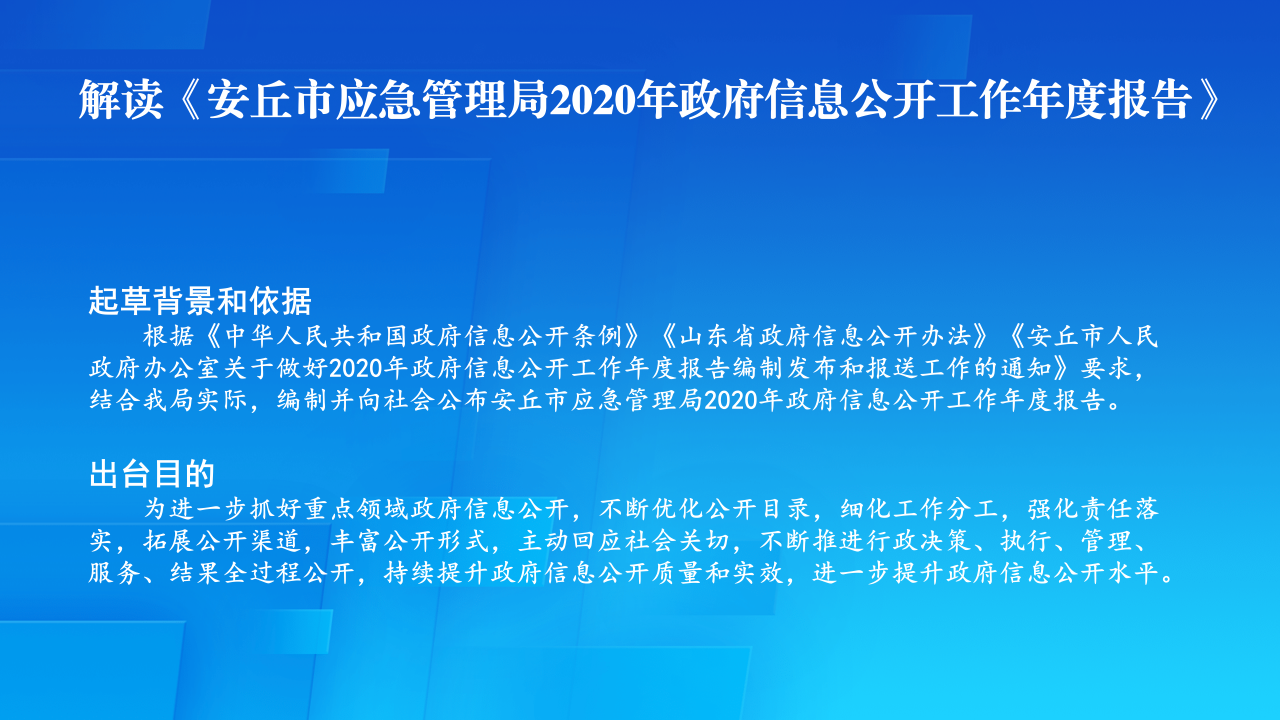 解读《安丘市应急管理局2020年政府信息公开工作年度报告》

起草背景和依据

根据《中华人民共和国政府信息公开条例》《山东省政府信息公开办法》《安丘市人民政府办公室关于做好2020年政府信息公开工作年度报告编制发布和报送工作的通知》要求，结合我局实际，编制并向社会公布安丘市应急管理局2020年政府信息公开工作年度报告。

出台目的

为进一步抓好重点领域政府信息公开，不断优化公开目录，细化工作分工，强化责任落实，拓展公开渠道，丰富公开形式，主动回应社会关切，不断推进行政决策、执行、管理、服务、结果全过程公开，持续提升政府信息公开质量和实效，进一步提升政府信息公开水平。